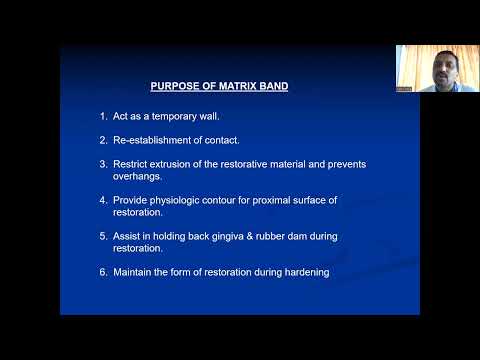 PURPOSE OF MATRIX BAND

1. Act as a temporary wall.

2. Re-establishment of contact.

3. Restrict extrusion of the restorative material and prevents overhangs.

4. Provide physiologic contour for proximal surface of restoration.

5. Assist in holding back gingiva & rubber dam during restoration.

6. Maintain the form of restoration during hardening